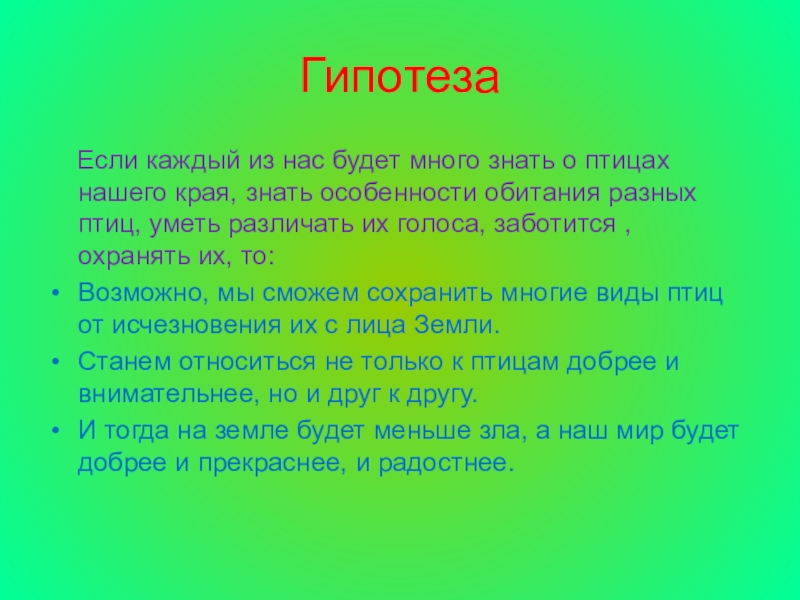 Гипотеза

Если каждый из нас будет много знать о птицах нашего края, знать особенности обитания разных птиц, уметь различать их голоса, заботится , охранять их, то:

• Возможно, мы сможем сохранить многие виды птиц от исчезновения их с лица Земли.
• Станем относиться не только к птицам добрее и внимательнее, но и друг к другу.
• И тогда на земле будет меньше зла, а наш мир будет добрее и прекраснее, и радостнее.